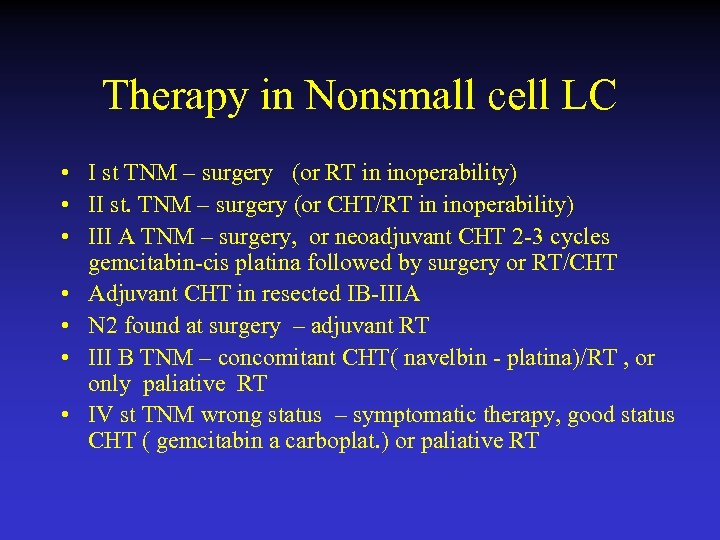 Therapy in Nonsmall cell LC

• I st TNM – surgery (or RT in inoperability)
• II st. TNM – surgery (or CHT/RT in inoperability)
• III A TNM – surgery, or neoadjuvant CHT 2-3 cycles gemcitabin-cis platina followed by surgery or RT/CHT
• Adjuvant CHT in resected IB-IIIA
• N2 found at surgery – adjuvant RT
• III B TNM – concomitant CHT( navelbin - platina)/RT , or only paliative RT
• IV st TNM wrong status – symptomatic therapy, good status CHT ( gemcitabin a carboplat.) or paliative RT